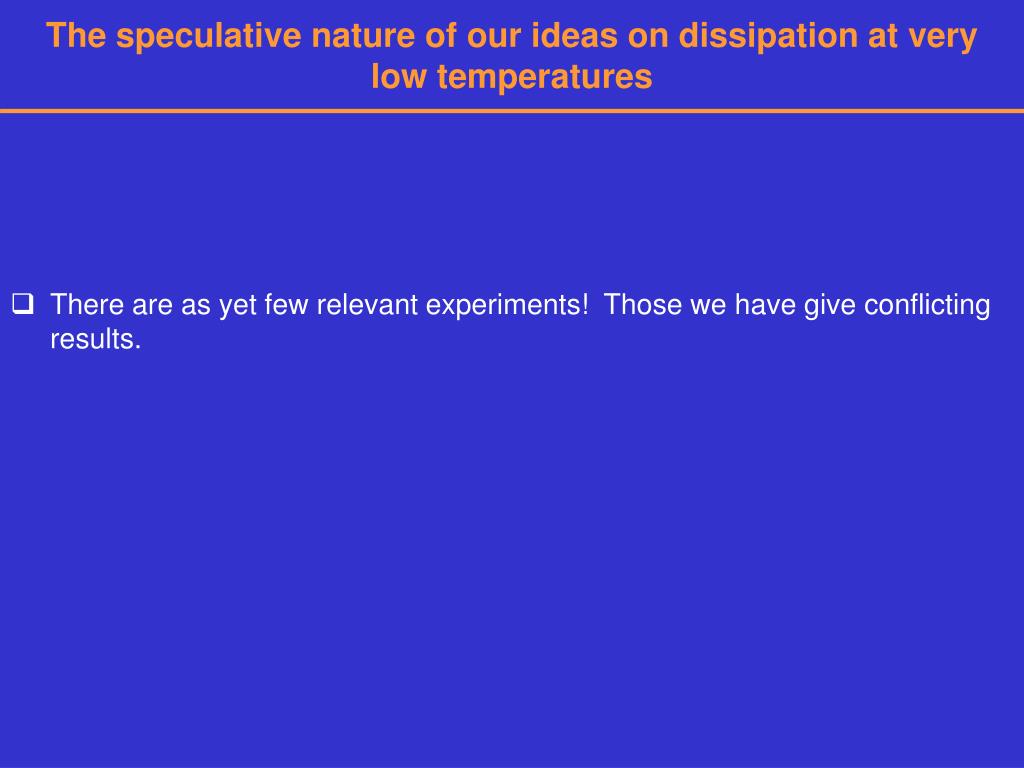 The speculative nature of our ideas on dissipation at very low temperatures

❑ There are as yet few relevant experiments! Those we have give conflicting results.